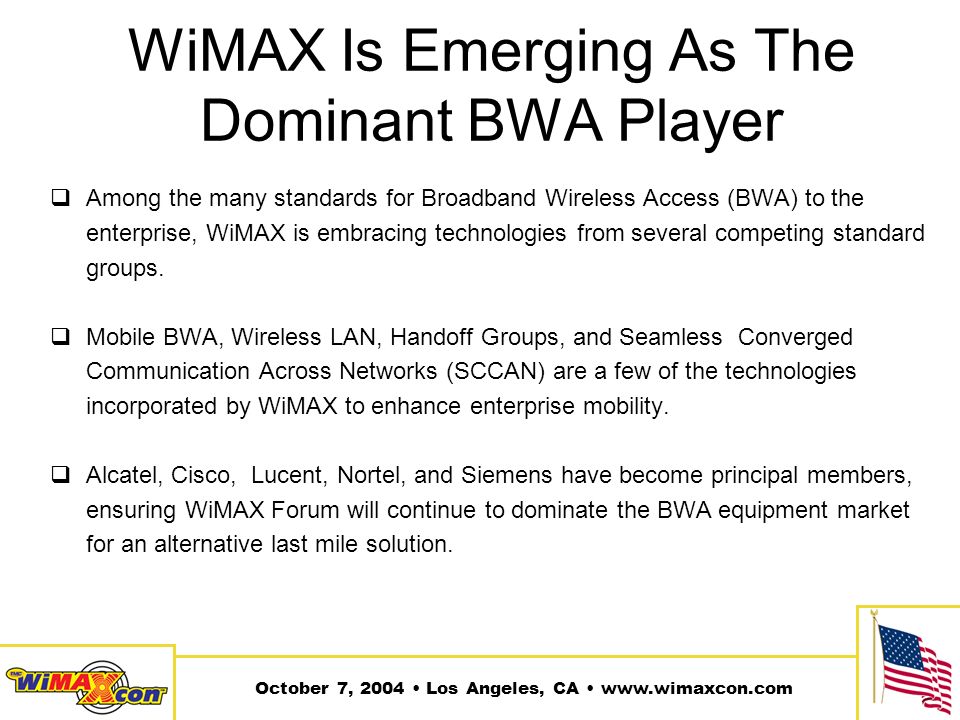 WiMAX Is Emerging As The Dominant BWA Player

❑ Among the many standards for Broadband Wireless Access (BWA) to the enterprise, WiMAX is embracing technologies from several competing standard groups.

❑ Mobile BWA, Wireless LAN, Handoff Groups, and Seamless Converged Communication Across Networks (SCCAN) are a few of the technologies incorporated by WiMAX to enhance enterprise mobility.

❑ Alcatel, Cisco, Lucent, Nortel, and Siemens have become principal members, ensuring WiMAX Forum will continue to dominate the BWA equipment market for an alternative last mile solution.

WiMAXcon

October 7, 2004 • Los Angeles, CA • www.wimaxcon.com